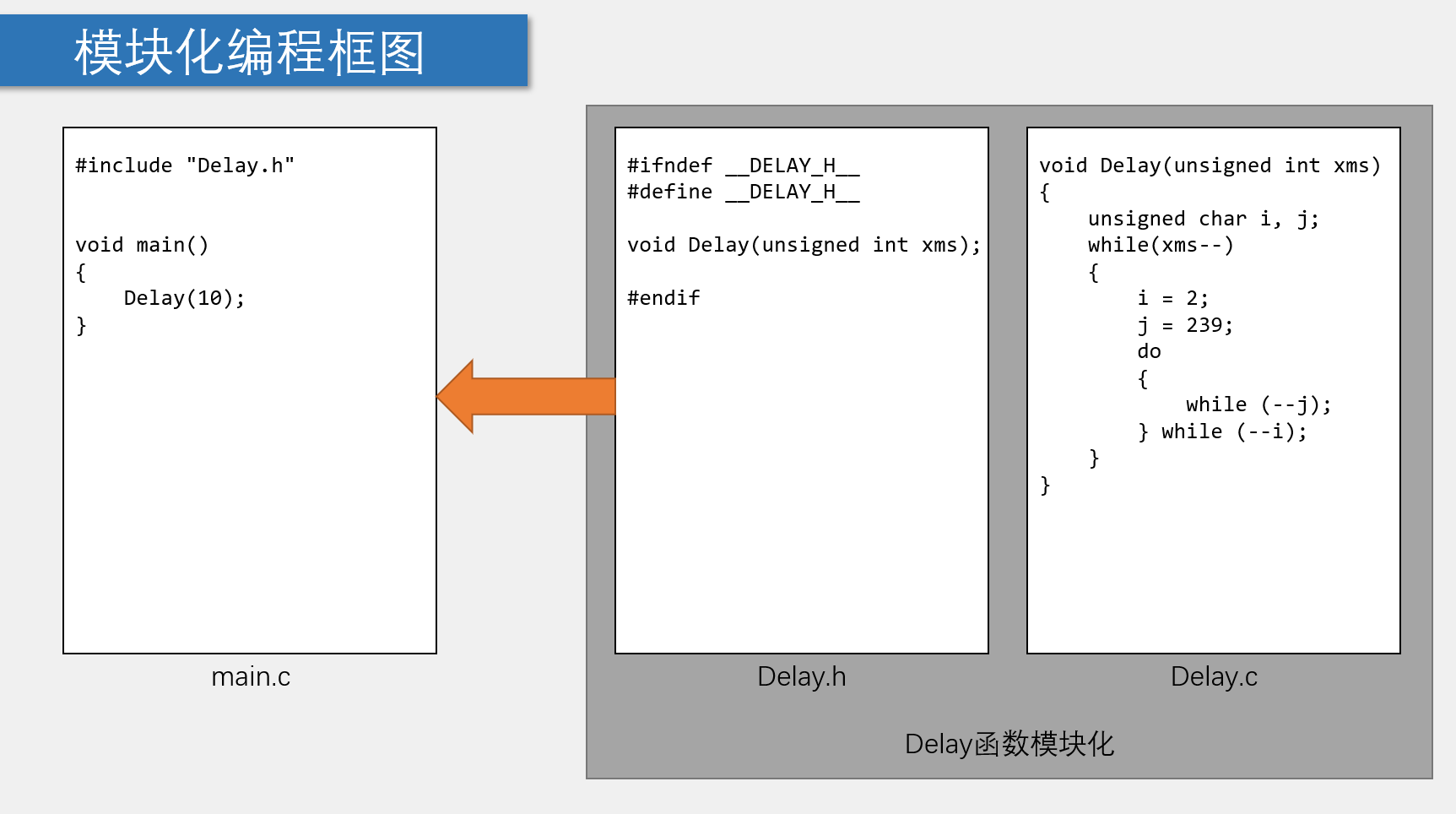 模块化编程框图

#include "Delay.h"

void main()
{
    Delay(10);
}

main.c

#ifndef __DELAY_H__
#define __DELAY_H__

void Delay(unsigned int xms);

#endif

Delay.h

void Delay(unsigned int xms)
{
    unsigned char i, j;
    while(xms--)
    {
        i = 2;
        j = 239;
        do
        {
            while (--j);
        } while (--i);
    }
}

Delay.c

Delay函数模块化